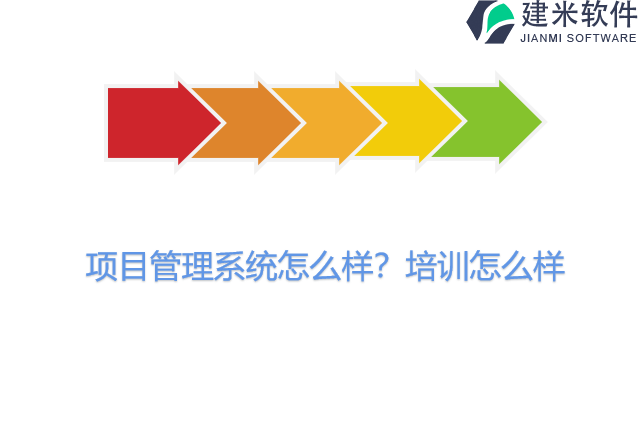 建米软件
JIANMI SOFTWARE

项目管理系统怎么样？培训怎么样